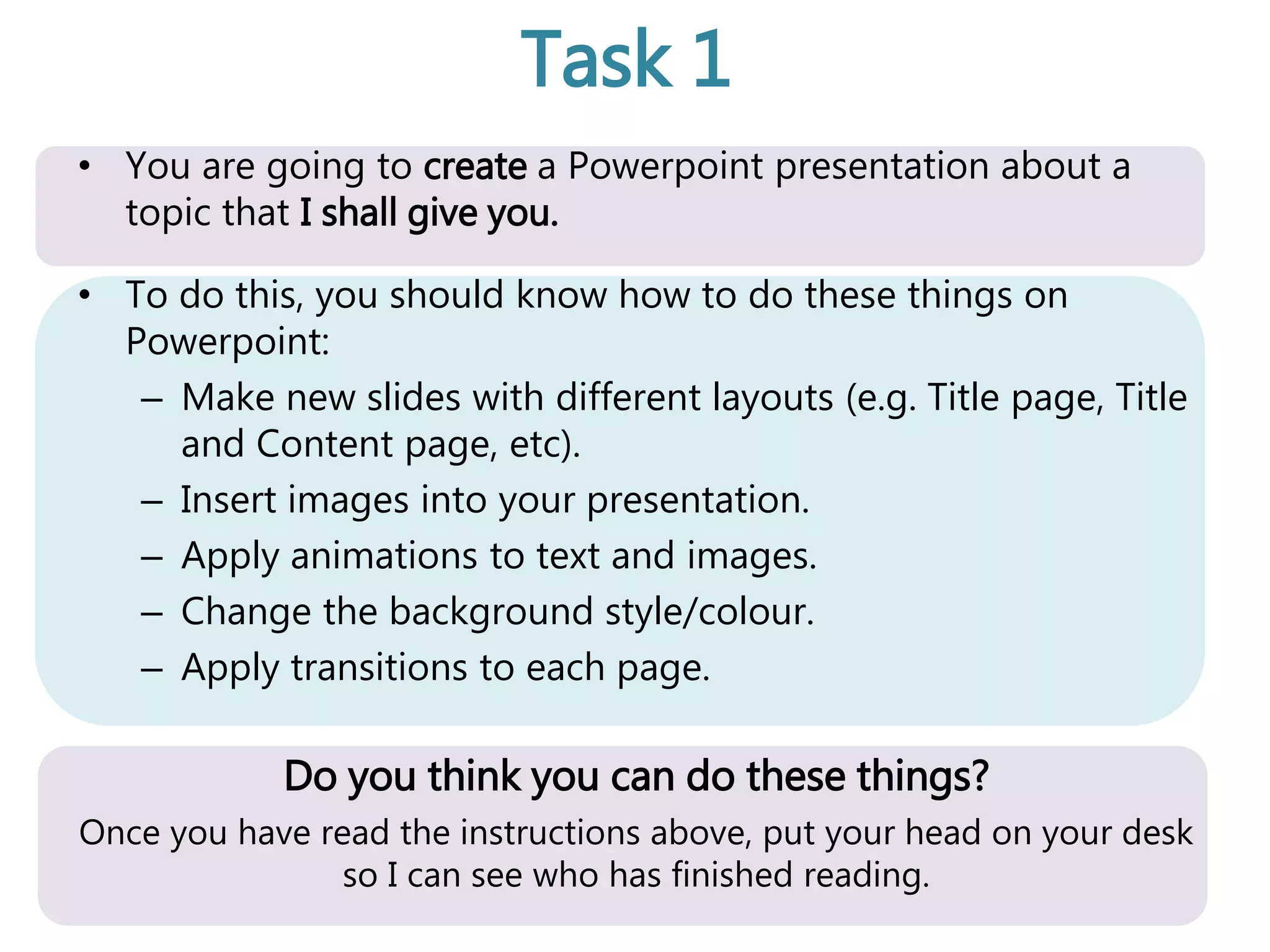 Task 1

• You are going to create a Powerpoint presentation about a topic that I shall give you.

• To do this, you should know how to do these things on Powerpoint:
– Make new slides with different layouts (e.g. Title page, Title and Content page, etc).
– Insert images into your presentation.
– Apply animations to text and images.
– Change the background style/colour.
– Apply transitions to each page.

Do you think you can do these things?

Once you have read the instructions above, put your head on your desk so I can see who has finished reading.